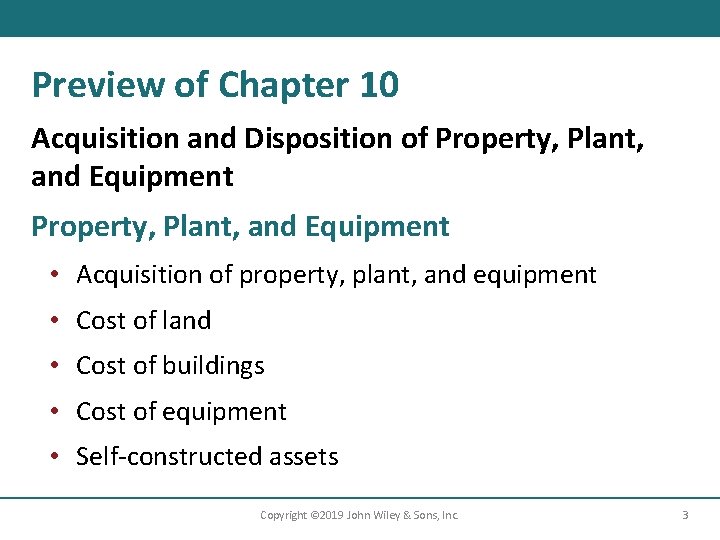 Preview of Chapter 10

Acquisition and Disposition of Property, Plant, and Equipment

Property, Plant, and Equipment

• Acquisition of property, plant, and equipment
• Cost of land
• Cost of buildings
• Cost of equipment
• Self-constructed assets

Copyright ©2019 John Wiley & Sons, Inc.

3